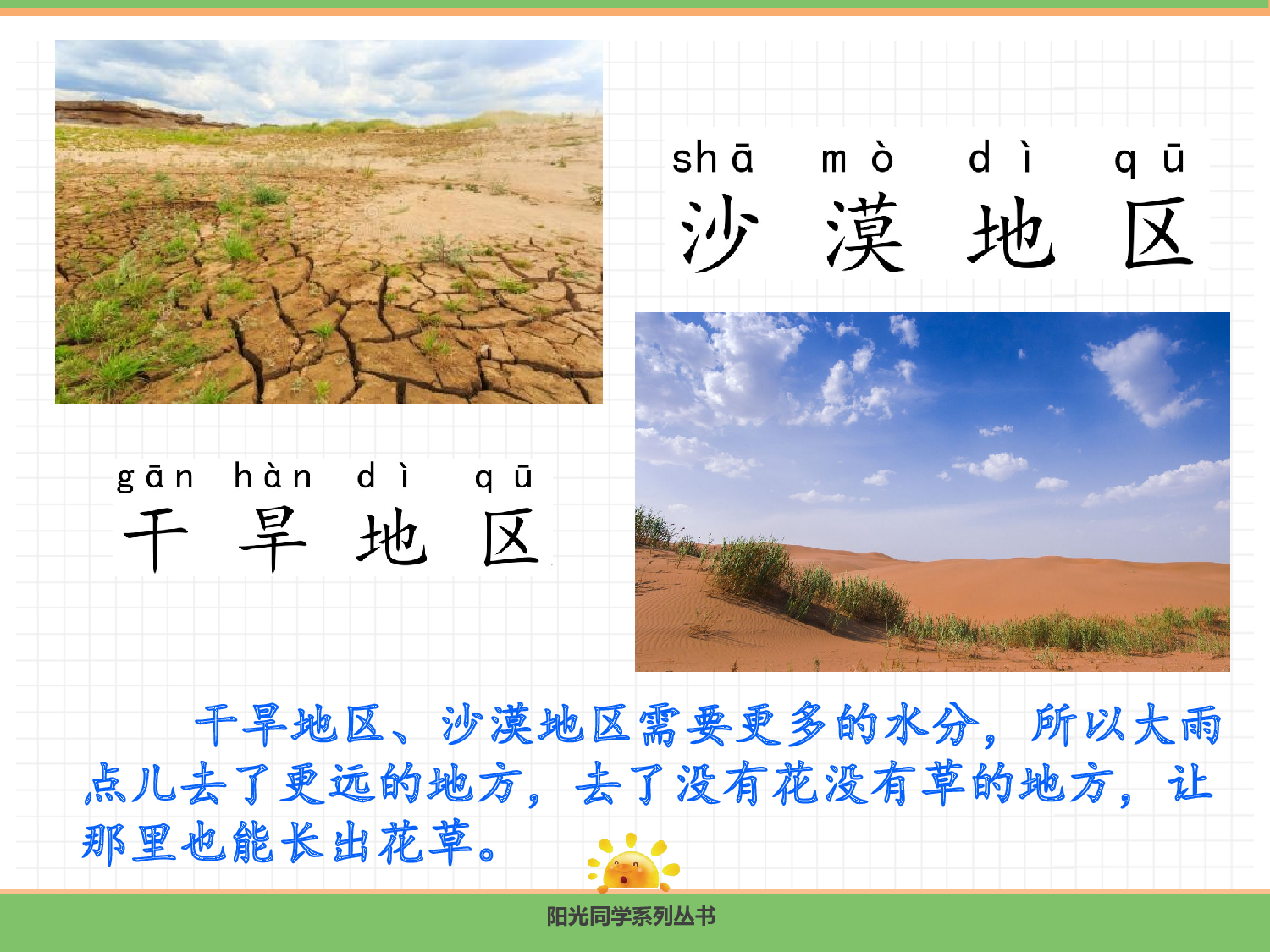 shā mò dì qū
沙 漠 地 区

gān hàn dì qū
干 旱 地 区

干旱地区、沙漠地区需要更多的水分，所以大雨点儿去了更远的地方，去了没有花没有草的地方，让那里也能长出花草。

阳光同学系列丛书